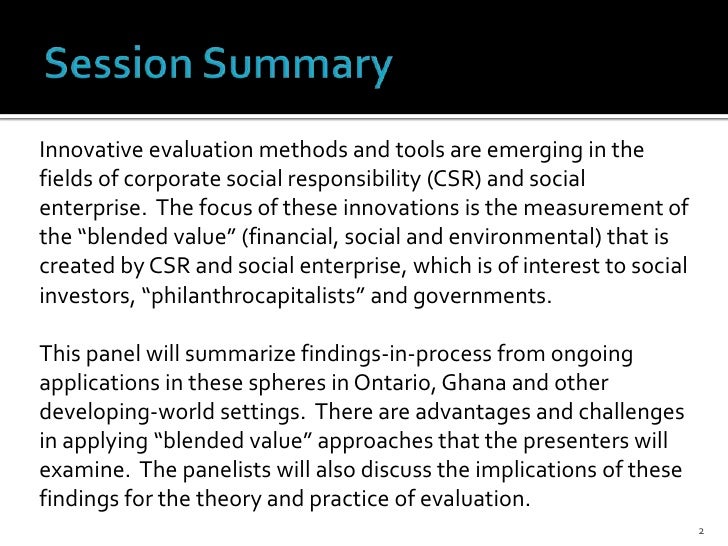 Session Summary

Innovative evaluation methods and tools are emerging in the fields of corporate social responsibility (CSR) and social enterprise. The focus of these innovations is the measurement of the “blended value” (financial, social and environmental) that is created by CSR and social enterprise, which is of interest to social investors, “philanthrocapitalists” and governments.

This panel will summarize findings-in-process from ongoing applications in these spheres in Ontario, Ghana and other developing-world settings. There are advantages and challenges in applying “blended value” approaches that the presenters will examine. The panelists will also discuss the implications of these findings for the theory and practice of evaluation.

2